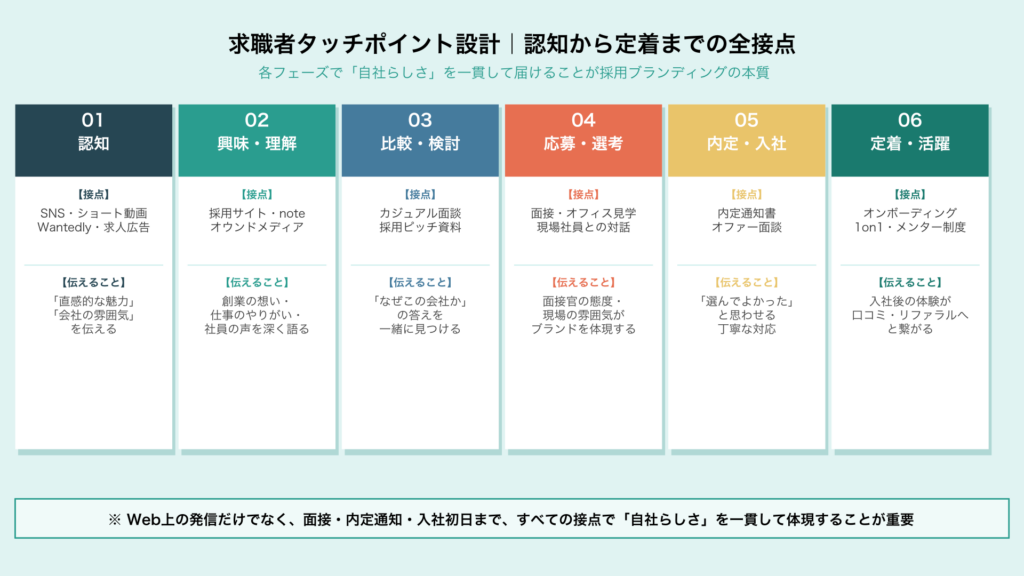 求職者タッチポイント設計｜認知から定着までの全接点

各フェーズで「自社らしさ」を一貫して届けることが採用ブランディングの本質

01
認知

【接点】
SNS・ショート動画
Wantedly・求人広告

【伝えること】
「直感的な魅力」
「会社の雰囲気」
を伝える

02
興味・理解

【接点】
採用サイト・note
オウンドメディア

【伝えること】
創業の想い・
仕事のやりがい・
社員の声を深く語る

03
比較・検討

【接点】
カジュアル面談
採用ピッチ資料

【伝えること】
「なぜこの会社か」
の答えを
一緒に見つける

04
応募・選考

【接点】
面接・オフィス見学
現場社員との対話

【伝えること】
面接官の態度・
現場の雰囲気が
ブランドを体現する

05
内定・入社

【接点】
内定通知書
オファー面談

【伝えること】
「選んでよかった」
と思わせる
丁寧な対応

06
定着・活躍

【接点】
オンボーディング
1on1・メンター制度

【伝えること】
入社後の体験が
口コミ・リファラルへ
と繋がる

※ Web上の発信だけでなく、面接・内定通知・入社初日まで、すべての接点で「自社らしさ」を一貫して体現することが重要